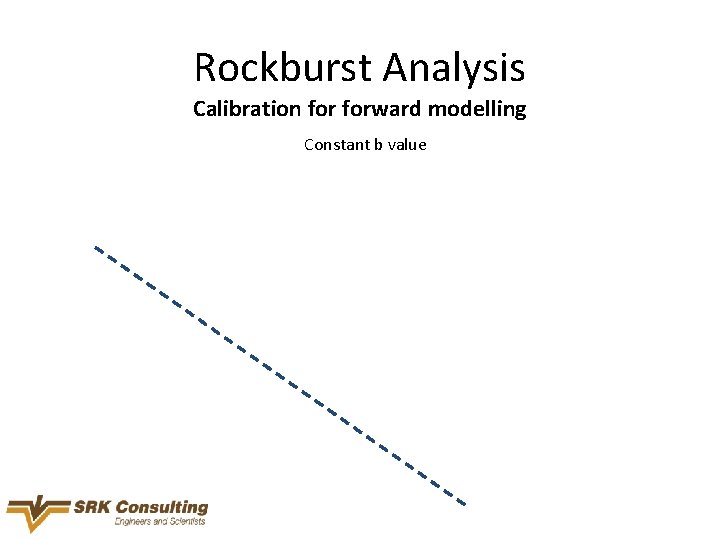 Rockburst Analysis
Calibration for forward modelling

Constant b value

SRK Consulting
Engineers and Scientists